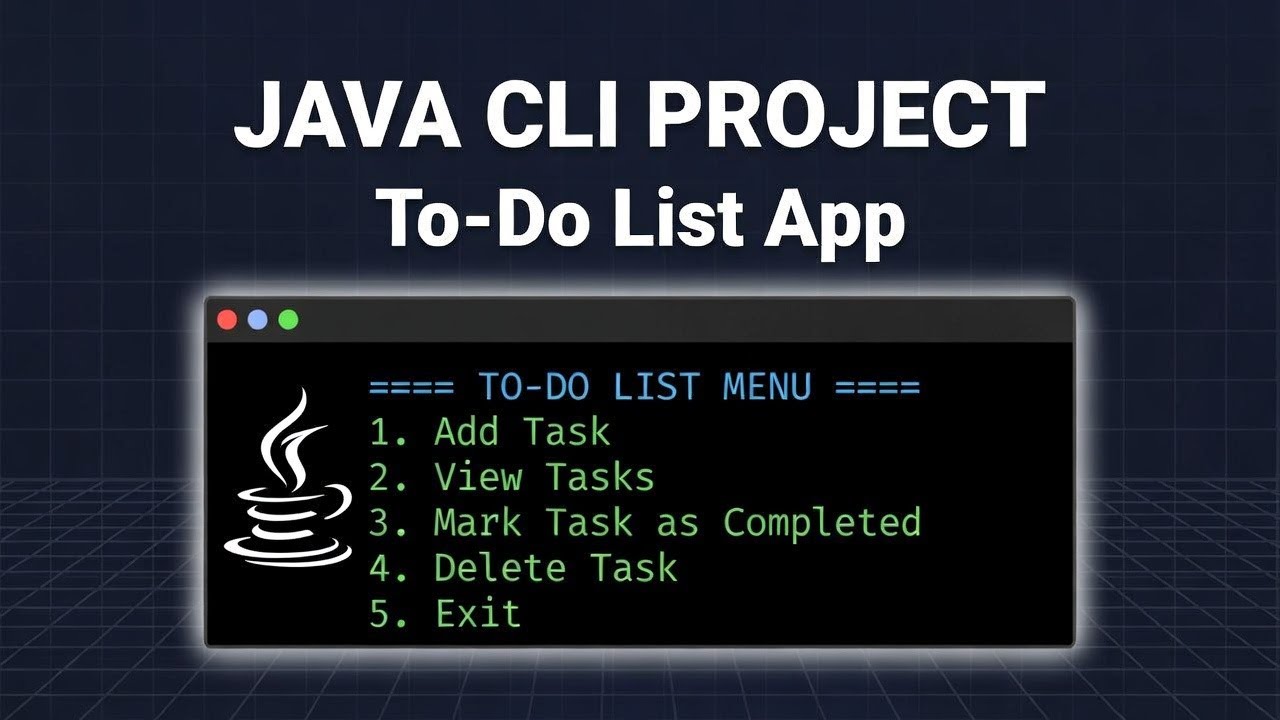 JAVA CLI PROJECT
To-Do List App

==== TO-DO LIST MENU ====
1. Add Task
2. View Tasks
3. Mark Task as Completed
4. Delete Task
5. Exit